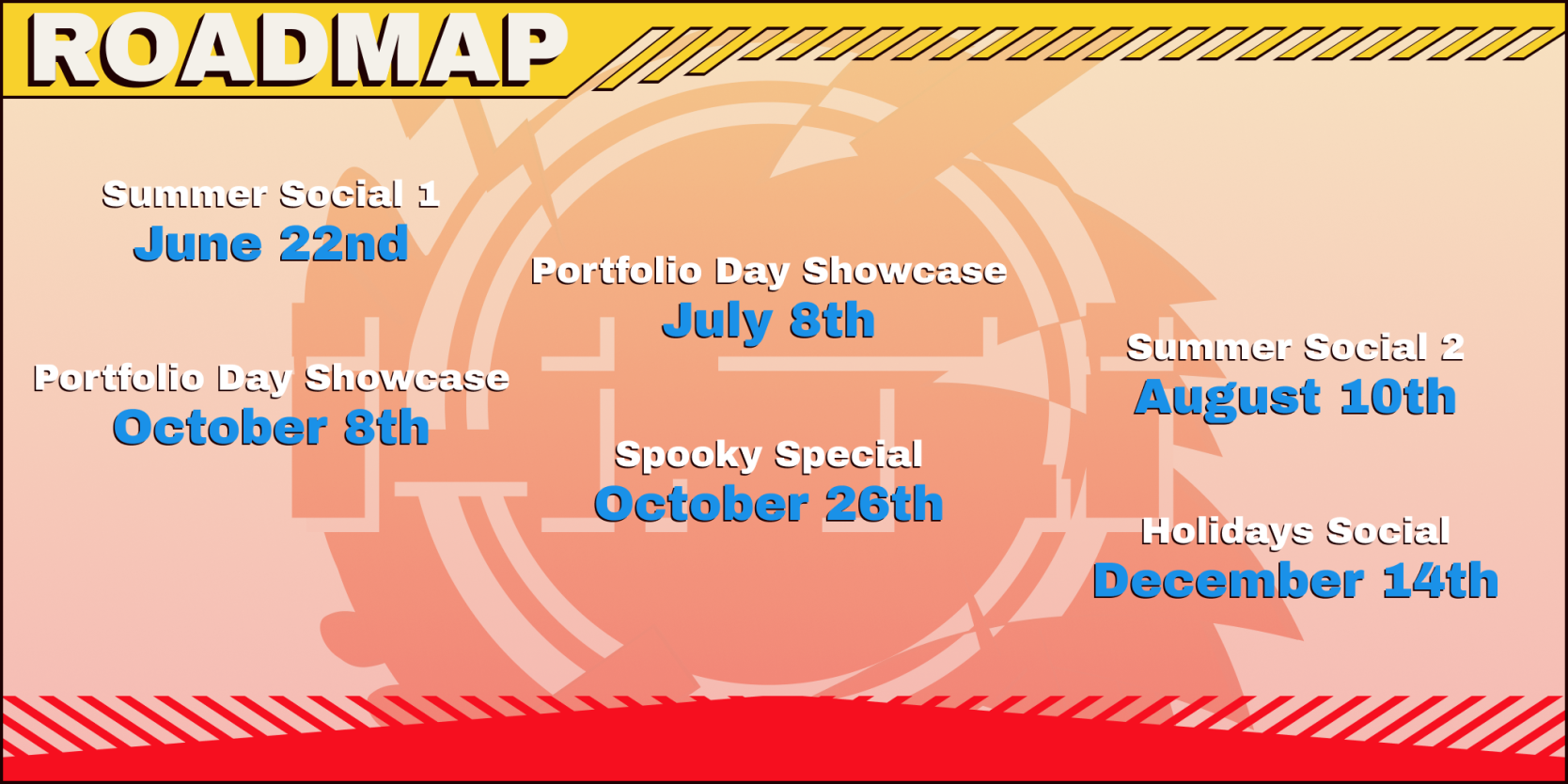 ROADMAP

Summer Social 1
June 22nd

Portfolio Day Showcase
October 8th

Portfolio Day Showcase
July 8th

Spooky Special
October 26th

Summer Social 2
August 10th

Holidays Social
December 14th